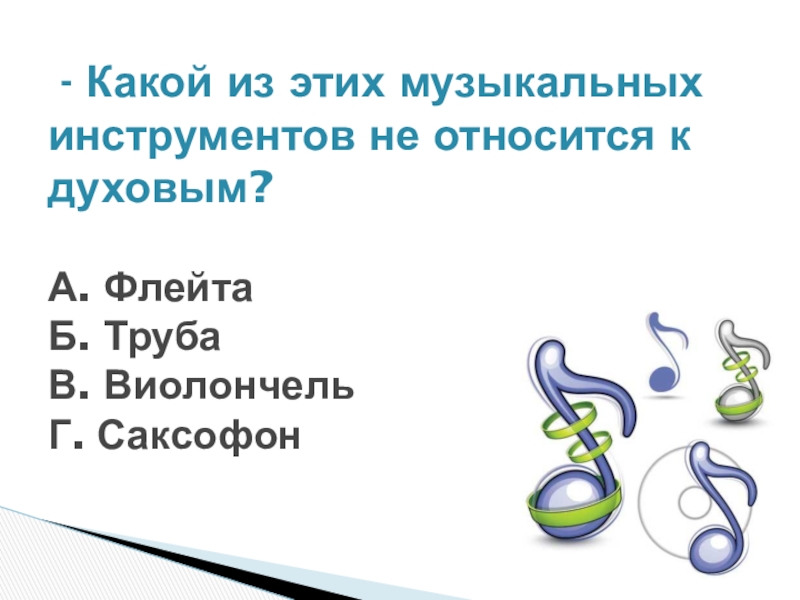 - Какой из этих музыкальных инструментов не относится к духовым?

А. Флейта
Б. Труба
В. Виолончель
Г. Саксофон